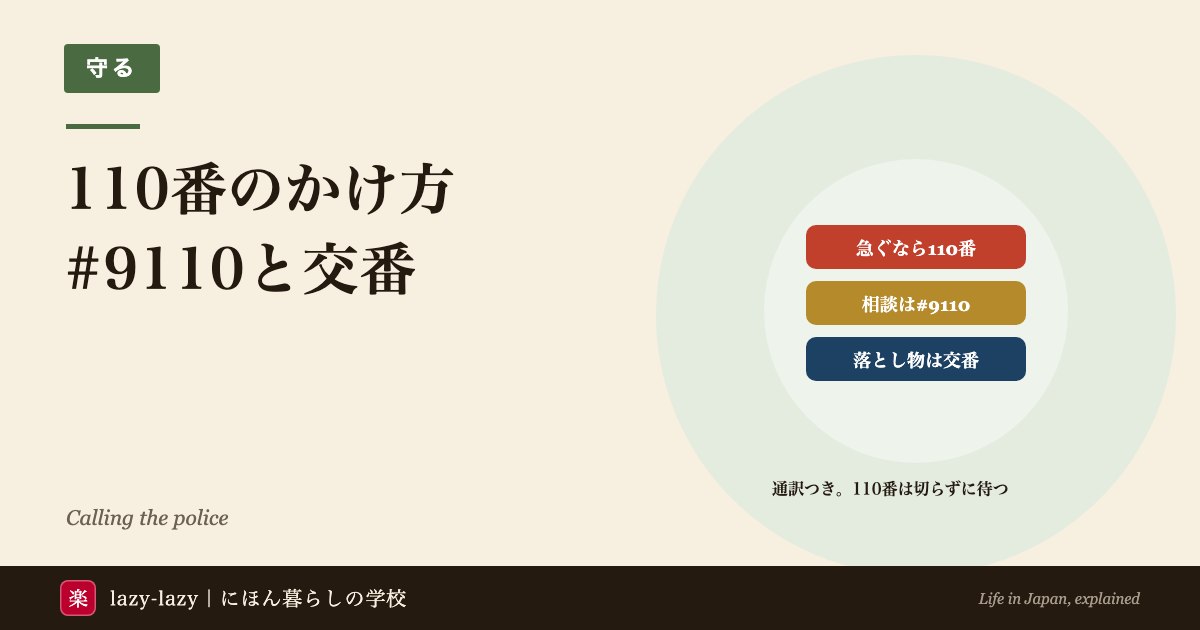 守る

110番のかけ方
#9110と交番

急ぐなら110番

相談は#9110

落とし物は交番

通訳つき。110番は切らずに待つ

Calling the police

楽 lazy-lazy｜にほん暮らしの学校

Life in Japan, explained